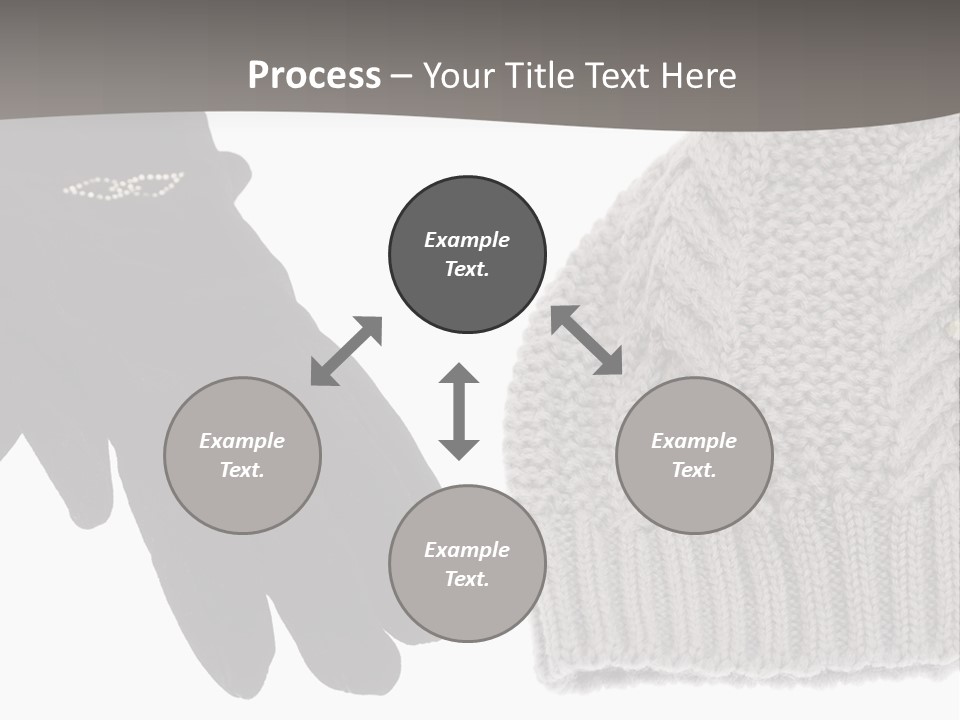 Process – Your Title Text Here

Example Text.

Example Text.

Example Text.

Example Text.